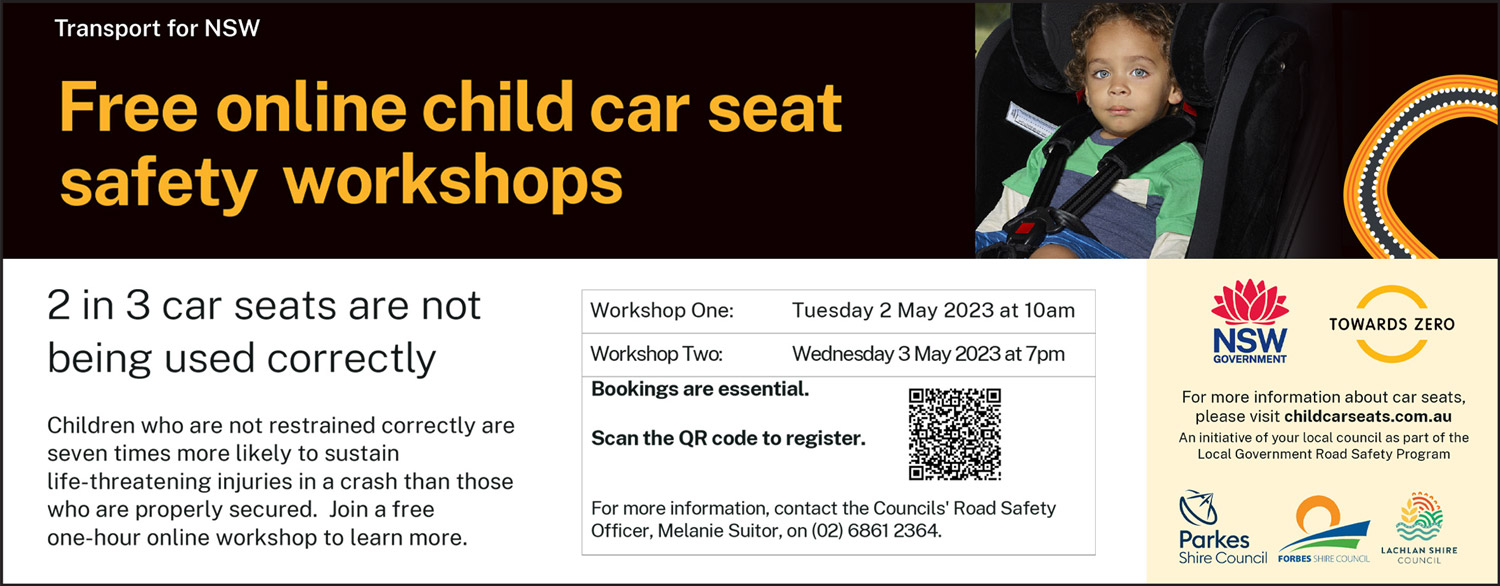 Transport for NSW

Free online child car seat safety workshops

2 in 3 car seats are not being used correctly

Children who are not restrained correctly are seven times more likely to sustain life-threatening injuries in a crash than those who are properly secured. Join a free one-hour online workshop to learn more.

| Workshop One: | Tuesday 2 May 2023 at 10am |
|---|---|
| Workshop Two: | Wednesday 3 May 2023 at 7pm |

Bookings are essential.

Scan the QR code to register.

For more information, contact the Councils' Road Safety Officer, Melanie Suitor, on (02) 6861 2364.

NSW GOVERNMENT

TOWARDS ZERO

For more information about car seats, please visit childcarseats.com.au

An initiative of your local council as part of the Local Government Road Safety Program

Parkes Shire Council

FORBES SHIRE COUNCIL

LACHLAN SHIRE COUNCIL